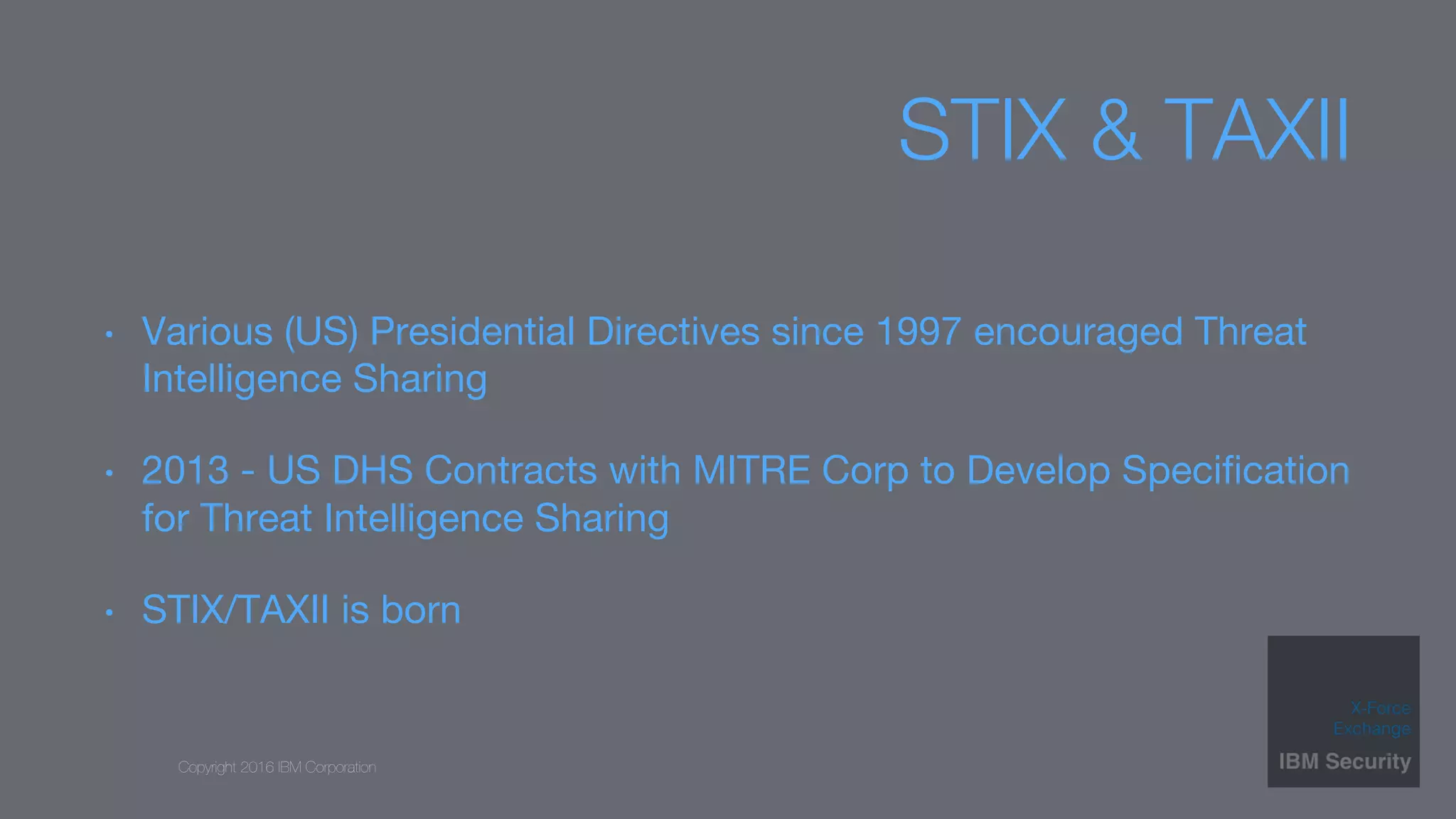 STIX & TAXII

• Various (US) Presidential Directives since 1997 encouraged Threat Intelligence Sharing

• 2013 - US DHS Contracts with MITRE Corp to Develop Specification for Threat Intelligence Sharing

• STIX/TAXII is born

Copyright 2016 IBM Corporation

X-Force Exchange
IBM Security